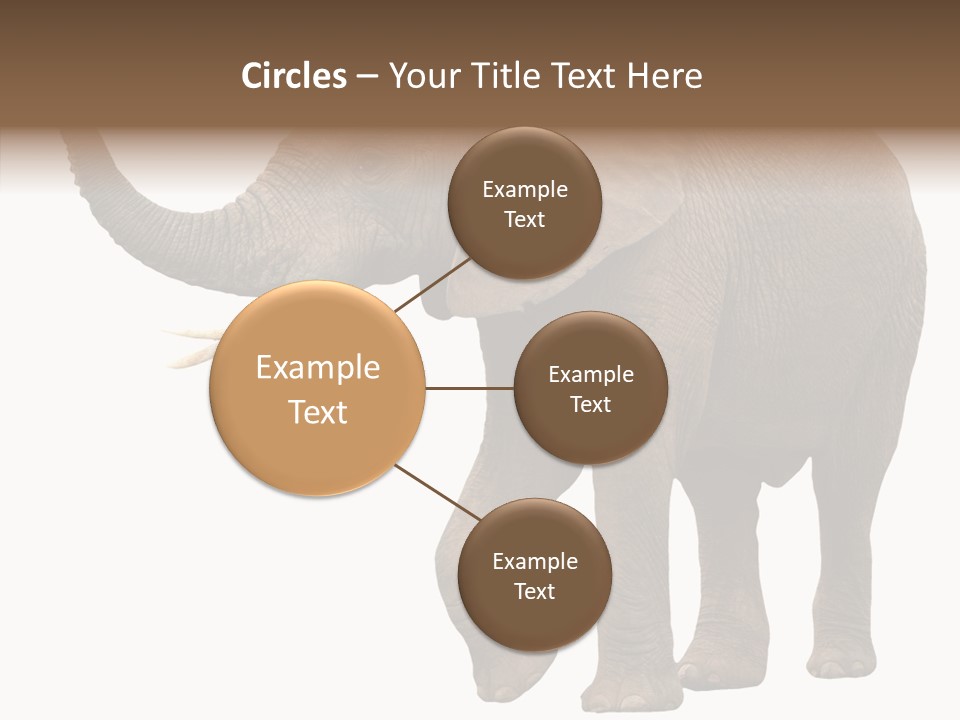 Circles – Your Title Text Here

Example Text

Example Text

Example Text

Example Text